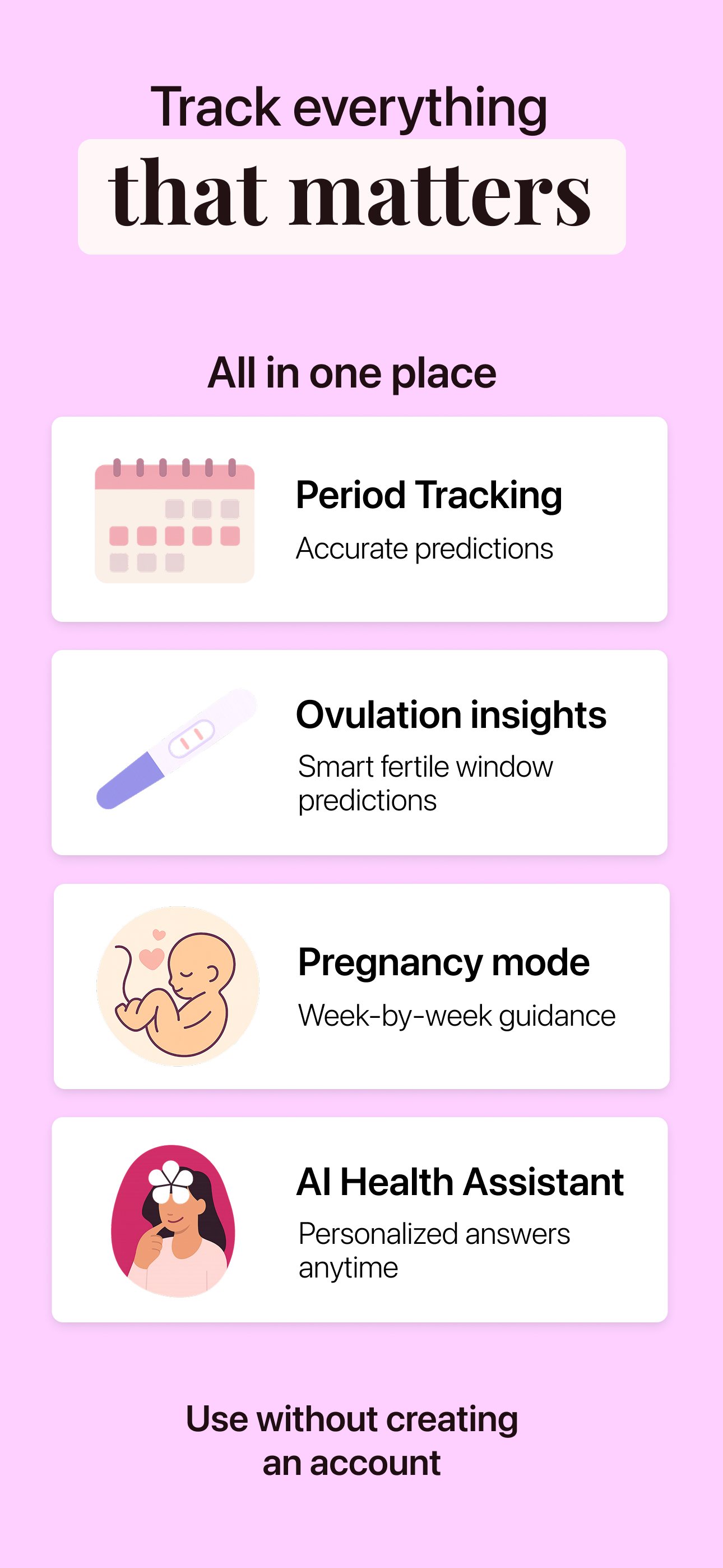 Track everything
that matters

All in one place

Period Tracking
Accurate predictions

Ovulation insights
Smart fertile window predictions

Pregnancy mode
Week-by-week guidance

AI Health Assistant
Personalized answers anytime

Use without creating an account